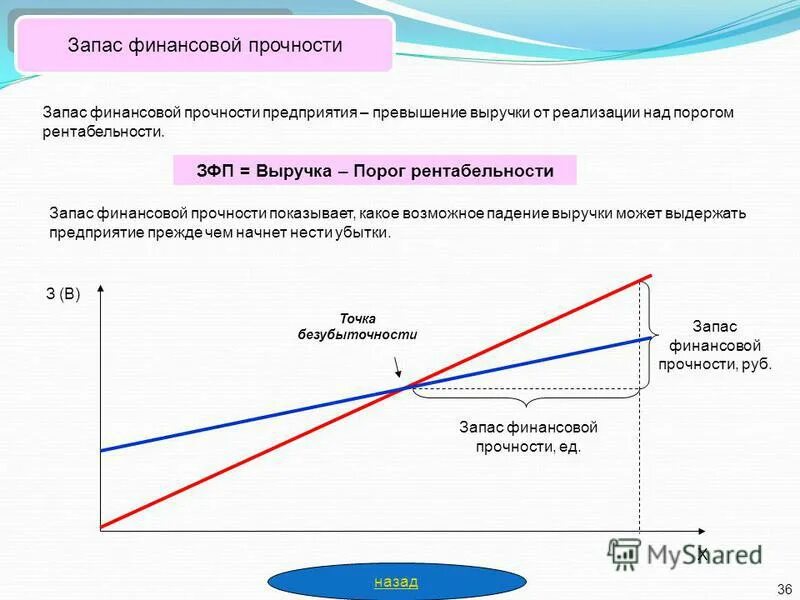 Запас финансовой прочности

Запас финансовой прочности предприятия – превышение выручки от реализации над порогом рентабельности.

ЗФП = Выручка – Порог рентабельности

Запас финансовой прочности показывает, какое возможное падение выручки может выдержать предприятие прежде чем начнет нести убытки.

З (В)

Точка безубыточности

Запас финансовой прочности, руб.

Запас финансовой прочности, ед.

К

MyShared

назад

36